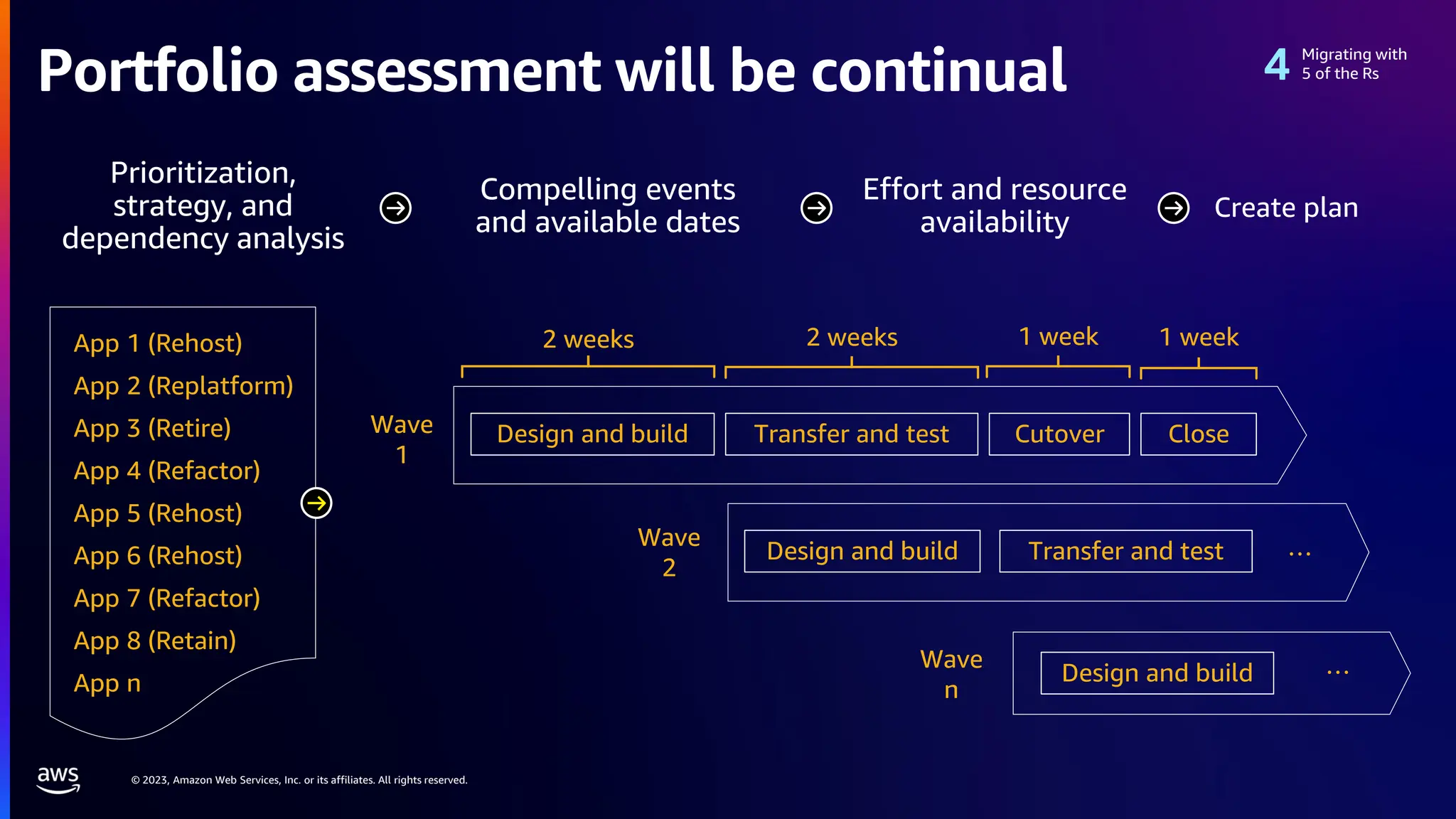 Portfolio assessment will be continual

4 Migrating with 5 of the Rs

Prioritization, strategy, and dependency analysis

Compelling events and available dates

Effort and resource availability

Create plan

App 1 (Rehost)
App 2 (Replatform)
App 3 (Retire)
App 4 (Refactor)
App 5 (Rehost)
App 6 (Rehost)
App 7 (Refactor)
App 8 (Retain)
App n

2 weeks
2 weeks
1 week
1 week

Wave 1
Design and build
Transfer and test
Cutover
Close

Wave 2
Design and build
Transfer and test
…

Wave n
Design and build
…

aws

© 2023, Amazon Web Services, Inc. or its affiliates. All rights reserved.